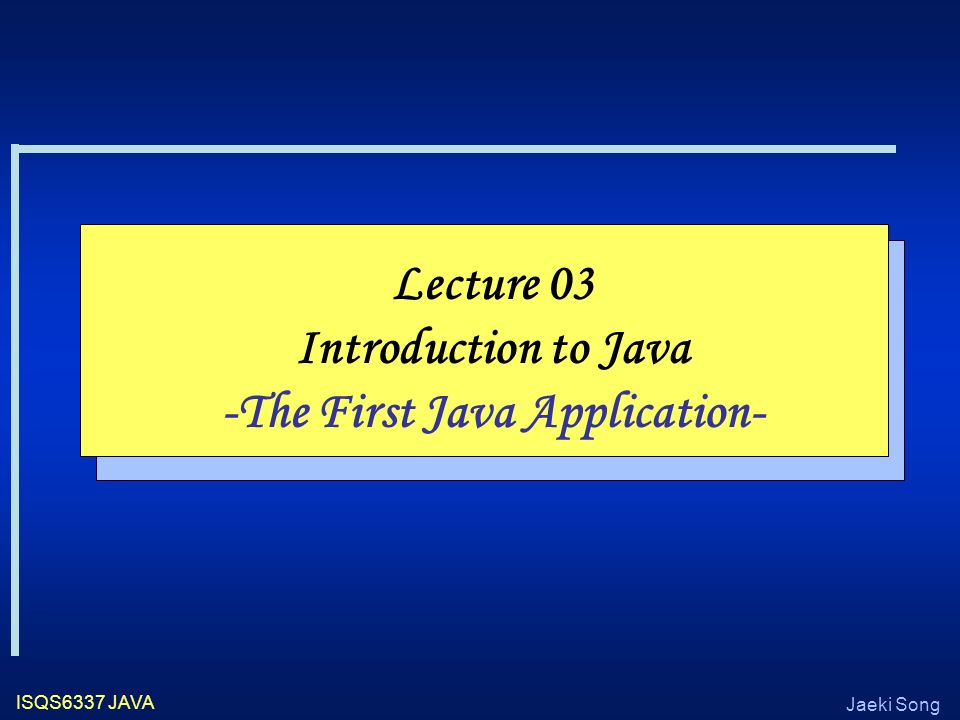 Lecture 03
Introduction to Java
-The First Java Application-

ISQS6337 JAVA

Jaeki Song